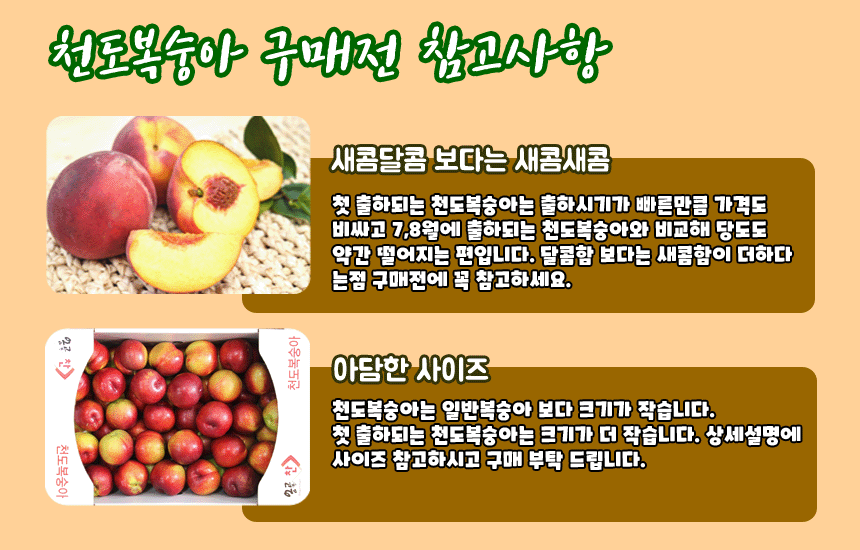 천도복숭아 구매전 참고사항

새콤달콤 보다는 새콤새콤

첫 출하되는 천도복숭아는 출하시기가 빠른만큼 가격도 비싸고 7,8월에 출하되는 천도복숭아와 비교해 당도도 약간 떨어지는 편입니다. 달콤함 보다는 새콤함이 더하다는점 구매전에 꼭 참고하세요.

천도복숭아

천도복숭아

아담한 사이즈

천도복숭아는 일반복숭아 보다 크기가 작습니다.
첫 출하되는 천도복숭아는 크기가 더 작습니다. 상세설명에 사이즈 참고하시고 구매 부탁 드립니다.